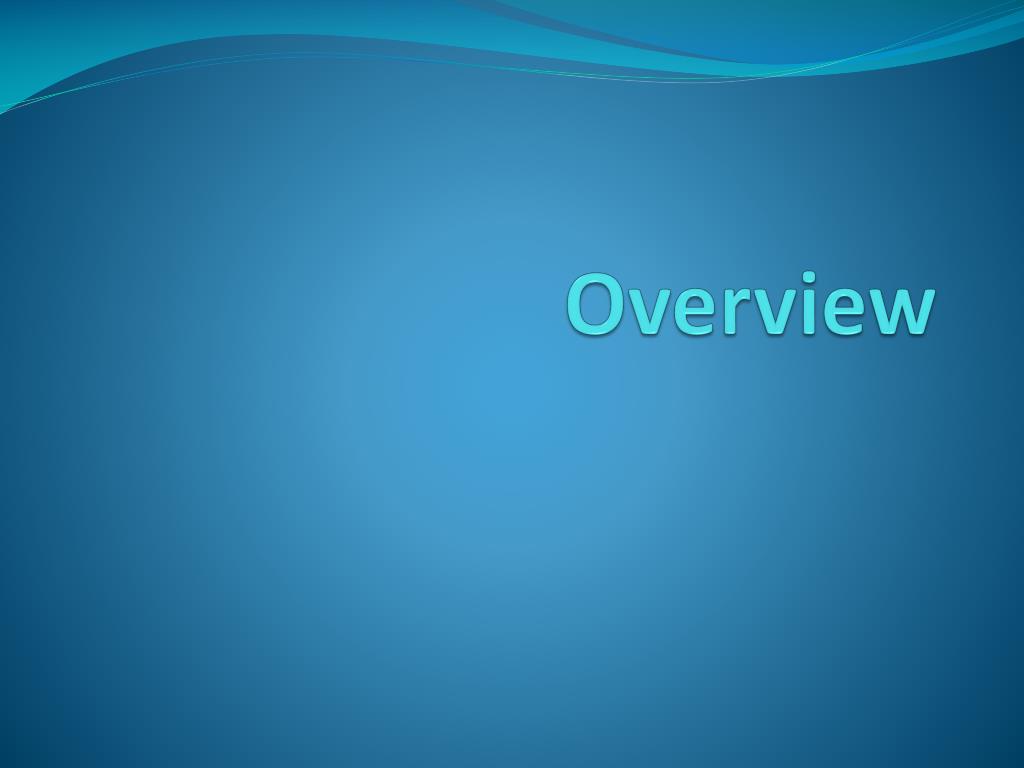 Overview